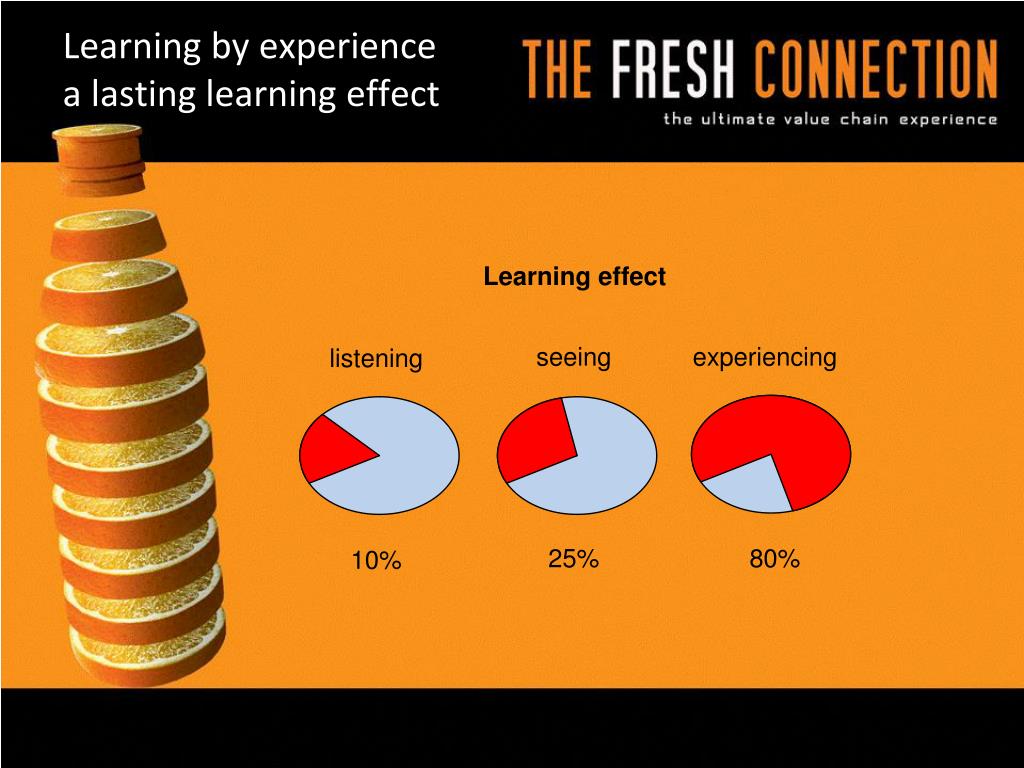 Learning by experience
a lasting learning effect

THE FRESH CONNECTION
the ultimate value chain experience

Learning effect

listening

seeing

experiencing

10%

25%

80%